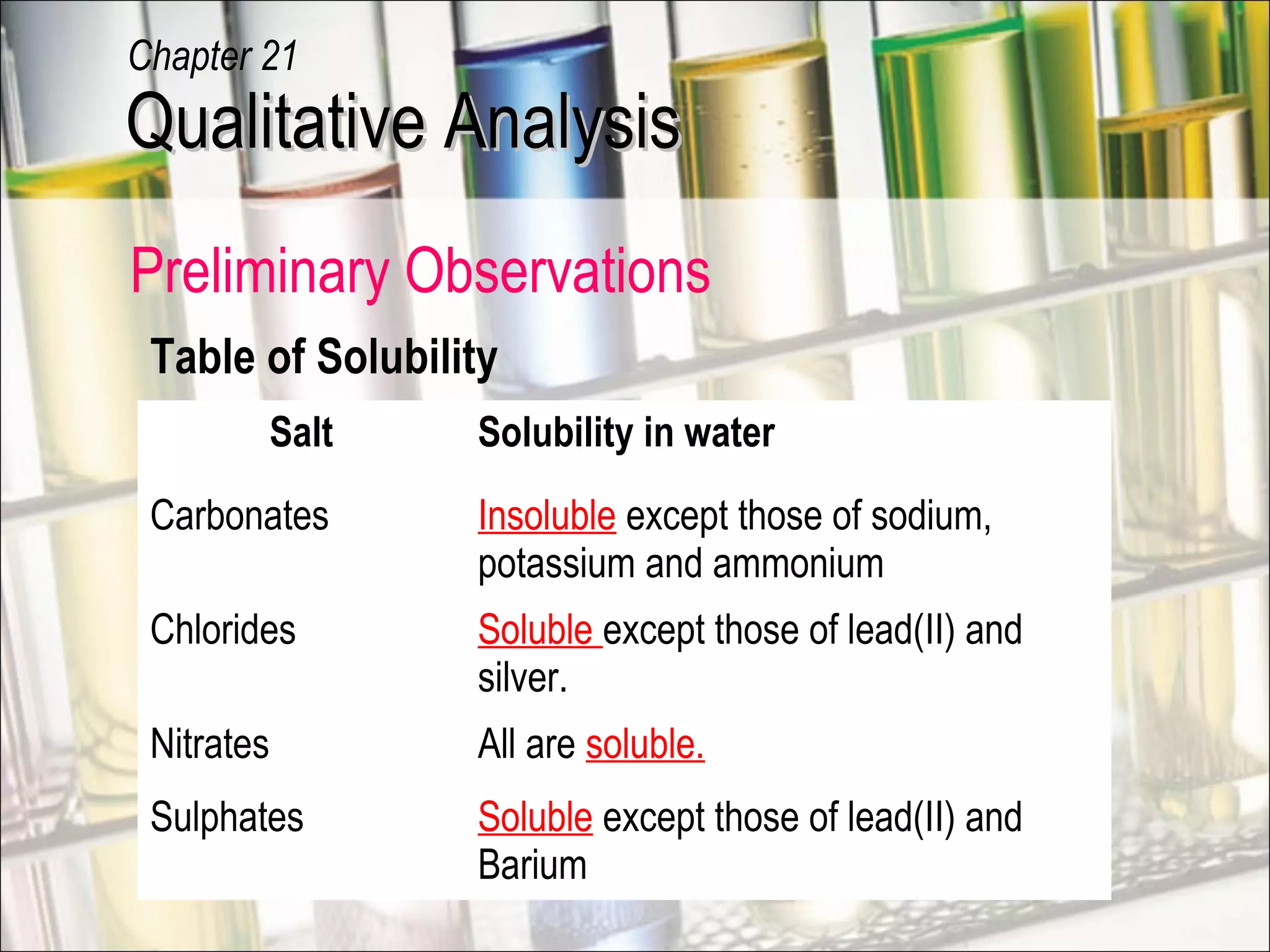 Chapter 21
Qualitative Analysis

Preliminary Observations

Table of Solubility

| Salt | Solubility in water |
|---|---|
| Carbonates | Insoluble except those of sodium, potassium and ammonium |
| Chlorides | Soluble except those of lead(II) and silver. |
| Nitrates | All are soluble. |
| Sulphates | Soluble except those of lead(II) and Barium |